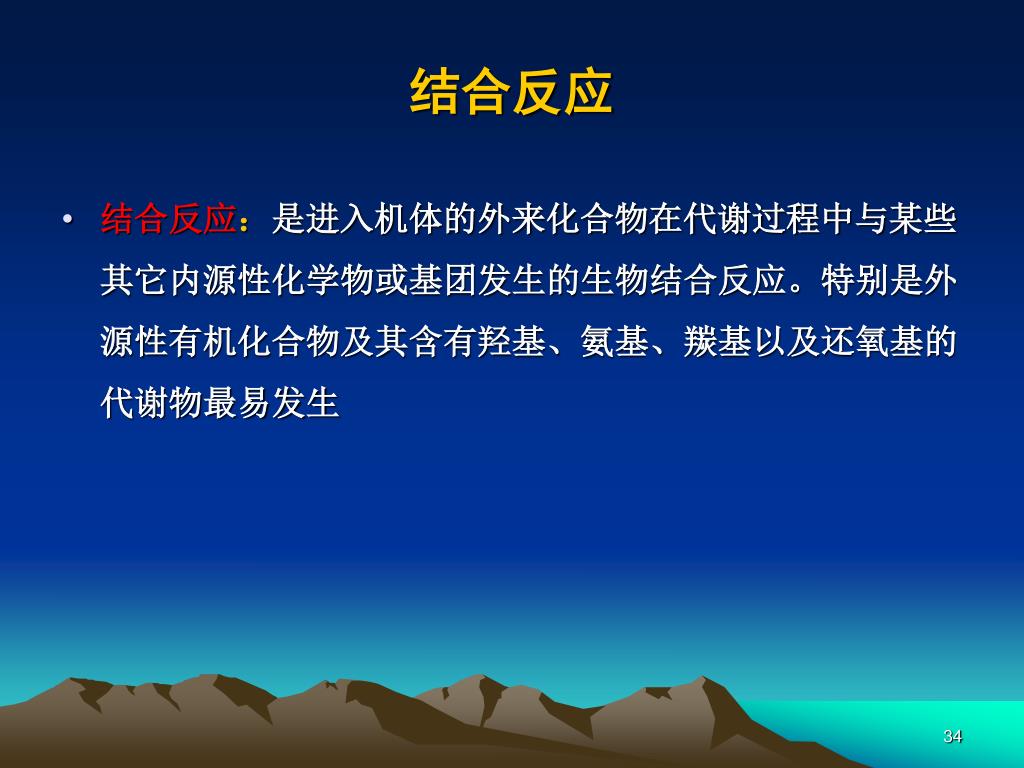 结合反应

• 结合反应：是进入机体的外来化合物在代谢过程中与某些其它内源性化学物或基团发生的生物结合反应。特别是外源性有机化合物及其含有羟基、氨基、羰基以及还氧基的代谢物最易发生

34